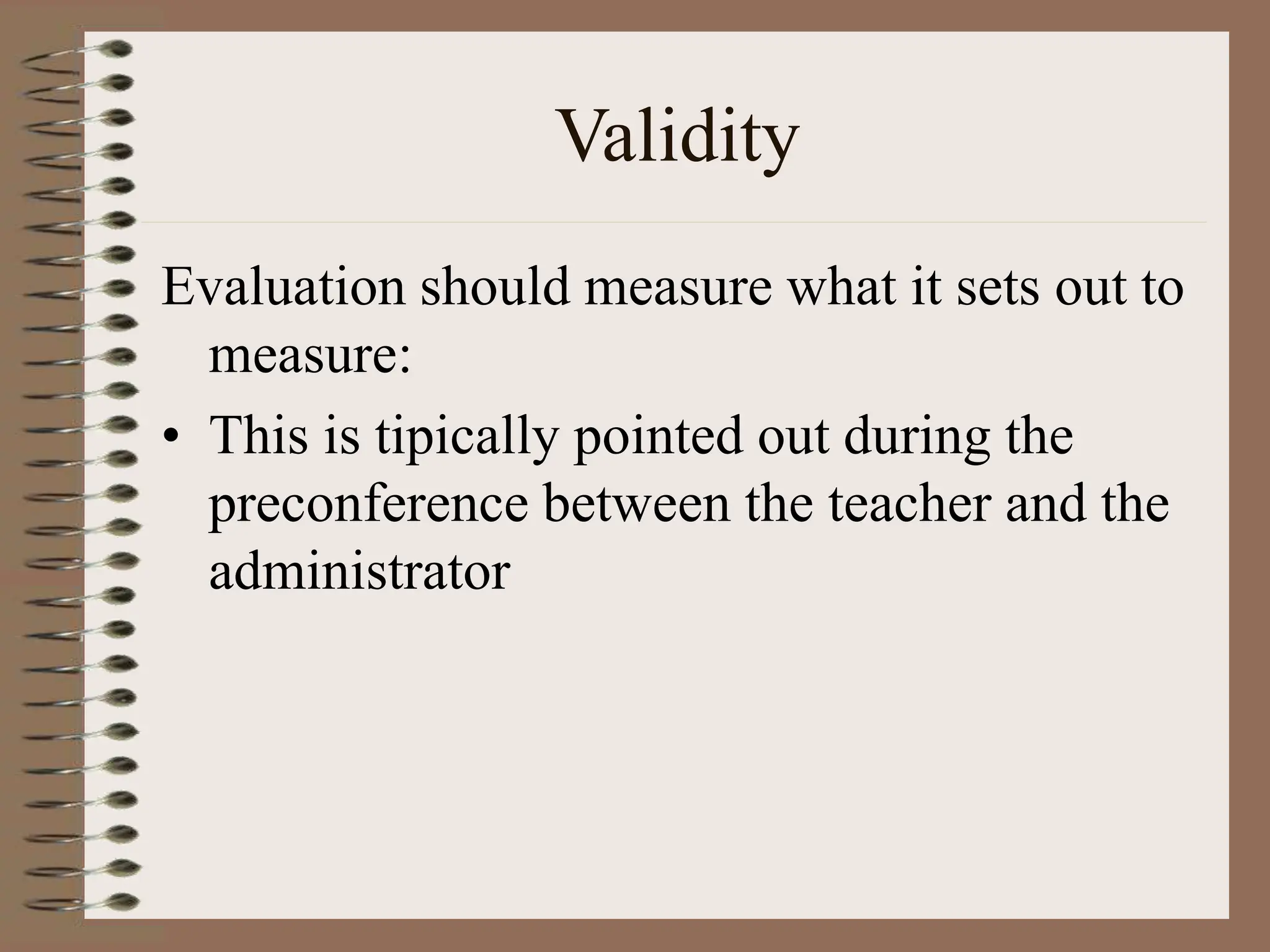 Validity

Evaluation should measure what it sets out to measure:

• This is tipically pointed out during the preconference between the teacher and the administrator